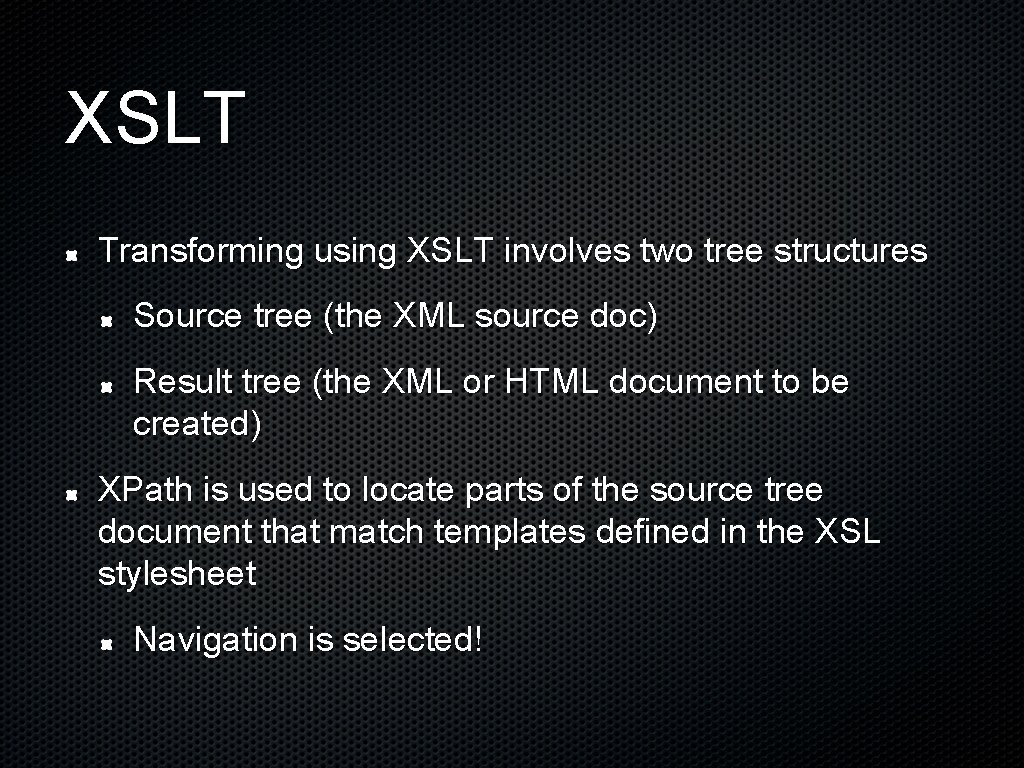 XSLT

Transforming using XSLT involves two tree structures

Source tree (the XML source doc)

Result tree (the XML or HTML document to be created)

XPath is used to locate parts of the source tree document that match templates defined in the XSL stylesheet

Navigation is selected!